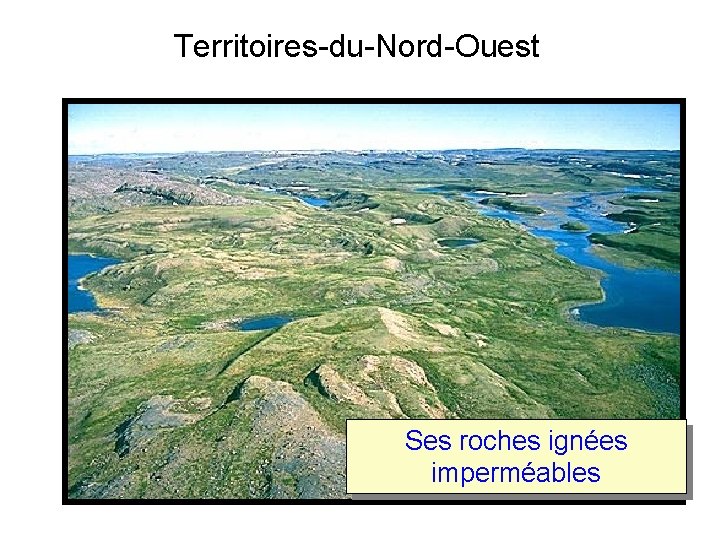 Territoires-du-Nord-Ouest

Ses roches ignées imperméables